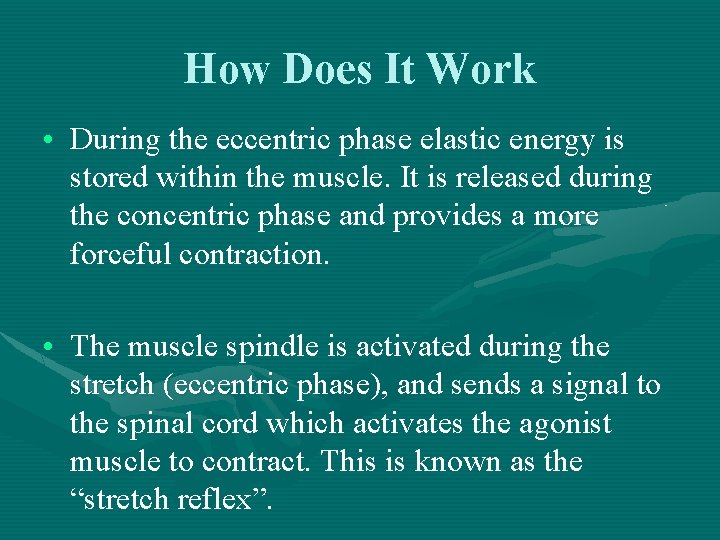 How Does It Work

• During the eccentric phase elastic energy is stored within the muscle. It is released during the concentric phase and provides a more forceful contraction.

• The muscle spindle is activated during the stretch (eccentric phase), and sends a signal to the spinal cord which activates the agonist muscle to contract. This is known as the “stretch reflex”.